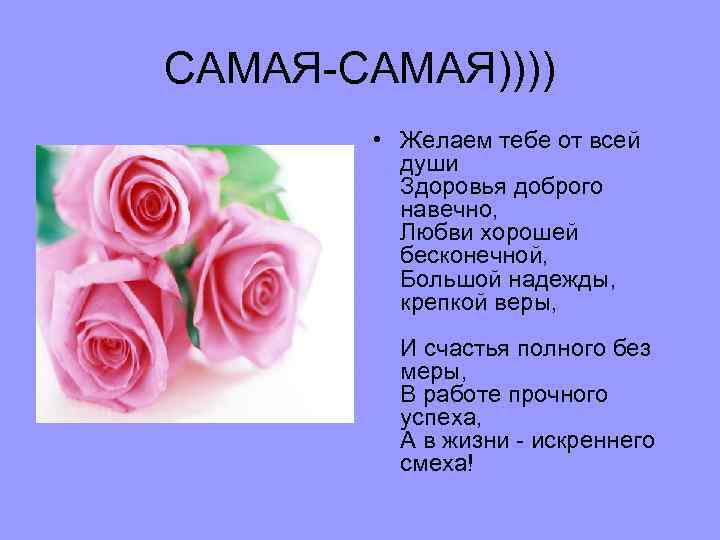 САМАЯ-САМАЯ))))

• Желаем тебе от всей души
Здоровья доброго навечно,
Любви хорошей бесконечной,
Большой надежды, крепкой веры,

И счастья полного без меры,
В работе прочного успеха,
А в жизни - искреннего смеха!